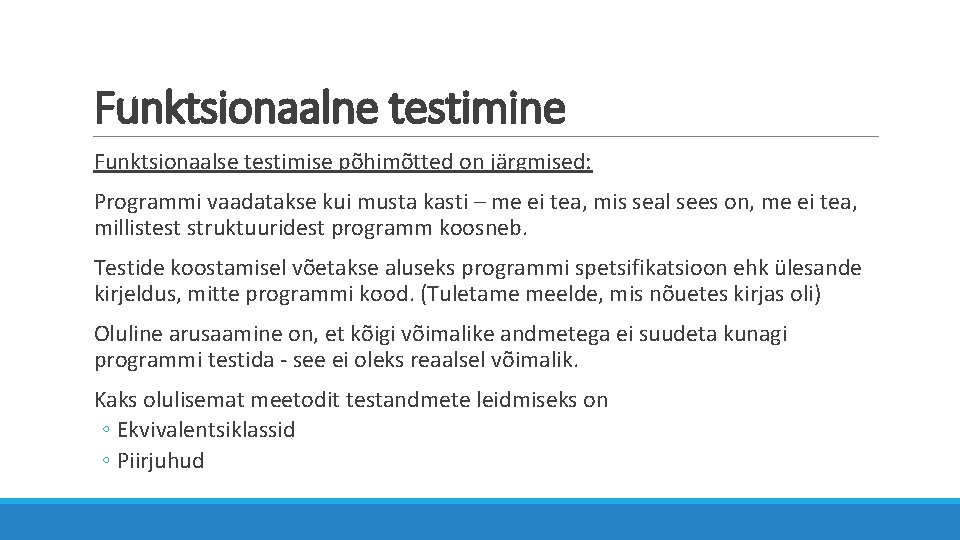 Funktsionaalne testimine

Funktsionaalse testimise põhimõtted on järgmised:

Programmi vaadatakse kui musta kasti – me ei tea, mis seal sees on, me ei tea, millistest struktuuridest programm koosneb.

Testide koostamisel võetakse aluseks programmi spetsifikatsioon ehk ülesande kirjeldus, mitte programmi kood. (Tuletame meelde, mis nõuetes kirjas oli)

Oluline arusaamine on, et kõigi võimalike andmetega ei suudeta kunagi programmi testida - see ei oleks reaalsel võimalik.

Kaks olulisemat meetodit testandmete leidmiseks on
◦ Ekvivalentsiklassid
◦ Piirjuhud